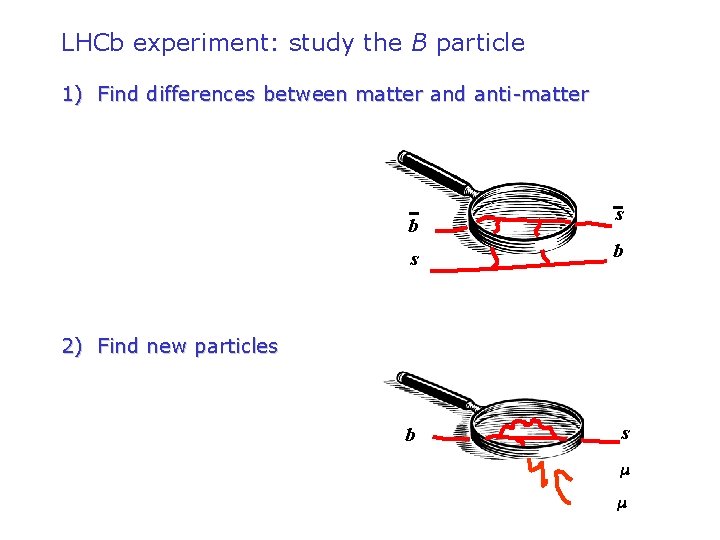 LHCb experiment: study the $B$ particle

1) Find differences between matter and anti-matter

$\bar{b}$

$s$

$\bar{s}$

$b$

2) Find new particles

$b$

$s$

$\mu$

$\mu$